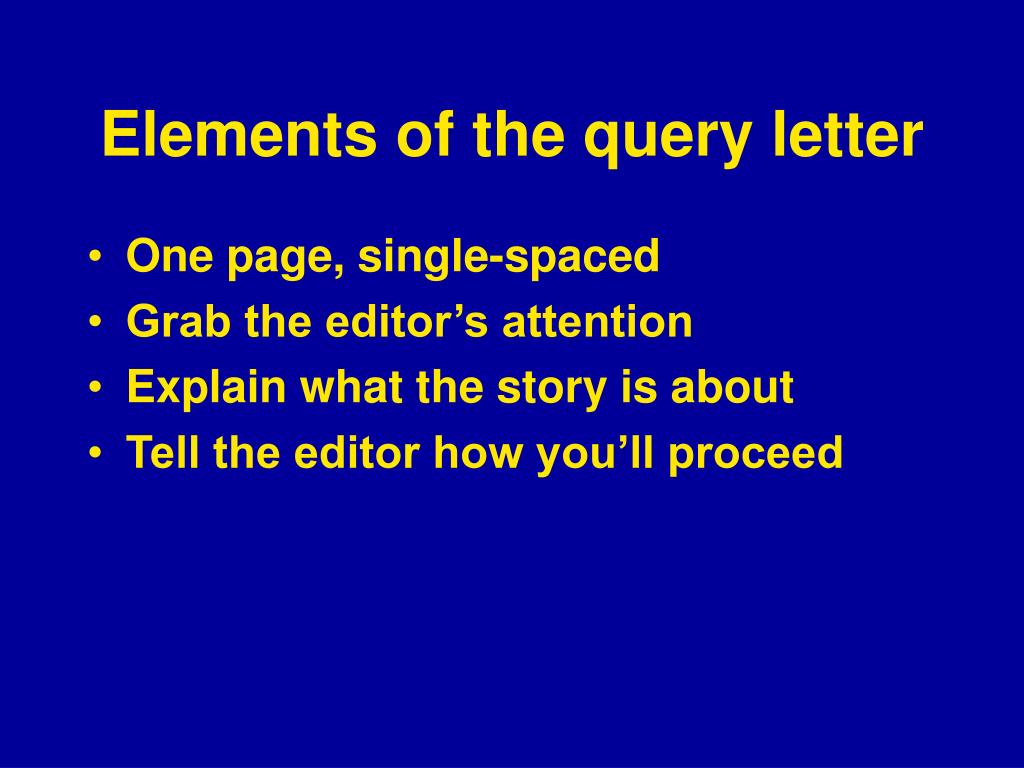 Elements of the query letter

• One page, single-spaced
• Grab the editor’s attention
• Explain what the story is about
• Tell the editor how you’ll proceed